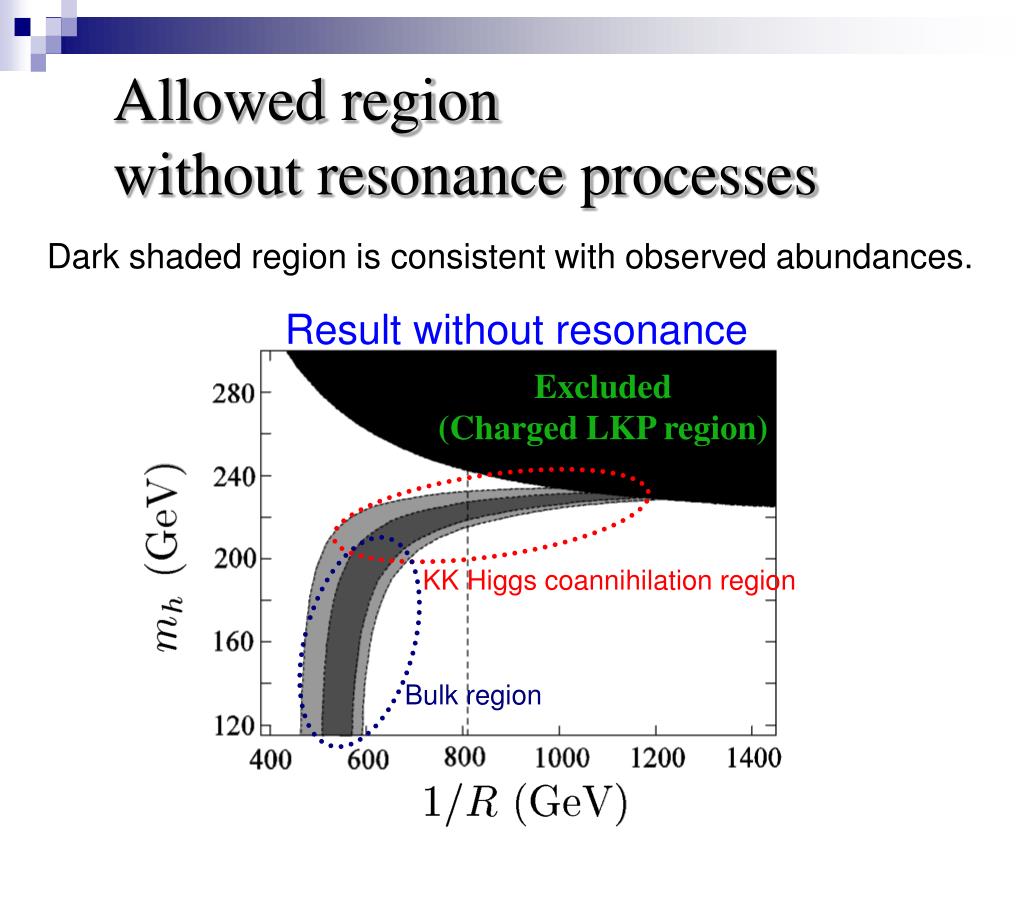 Allowed region
without resonance processes

Dark shaded region is consistent with observed abundances.

Result without resonance

Excluded
(Charged LKP region)

KK Higgs coannihilation region

Bulk region

$m_h$ (GeV)

280
240
200
160
120

400 600 800 1000 1200 1400

$1/R$ (GeV)